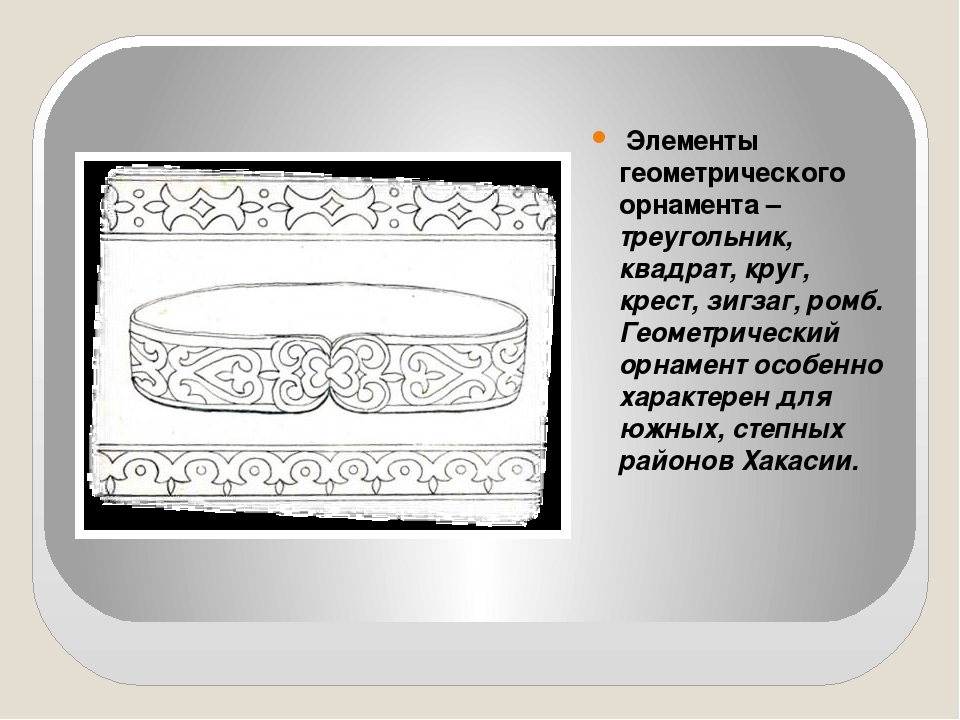 Элементы геометрического орнамента – треугольник, квадрат, круг, крест, зигзаг, ромб. Геометрический орнамент особенно характерен для южных, степных районов Хакасии.